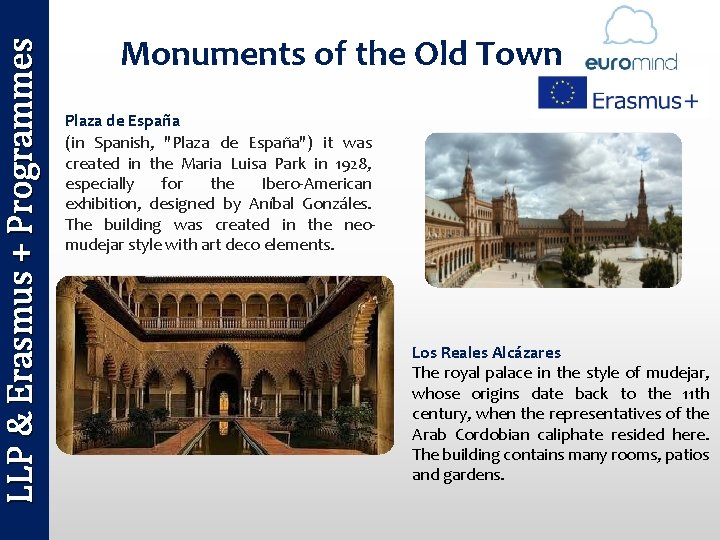 LLP & Erasmus + Programmes

Monuments of the Old Town

euromind

Erasmus+

Plaza de España
(in Spanish, "Plaza de España") it was created in the Maria Luisa Park in 1928, especially for the Ibero-American exhibition, designed by Aníbal Gonzáles. The building was created in the neo-mudejar style with art deco elements.

Los Reales Alcázares
The royal palace in the style of mudejar, whose origins date back to the 11th century, when the representatives of the Arab Cordobian caliphate resided here. The building contains many rooms, patios and gardens.